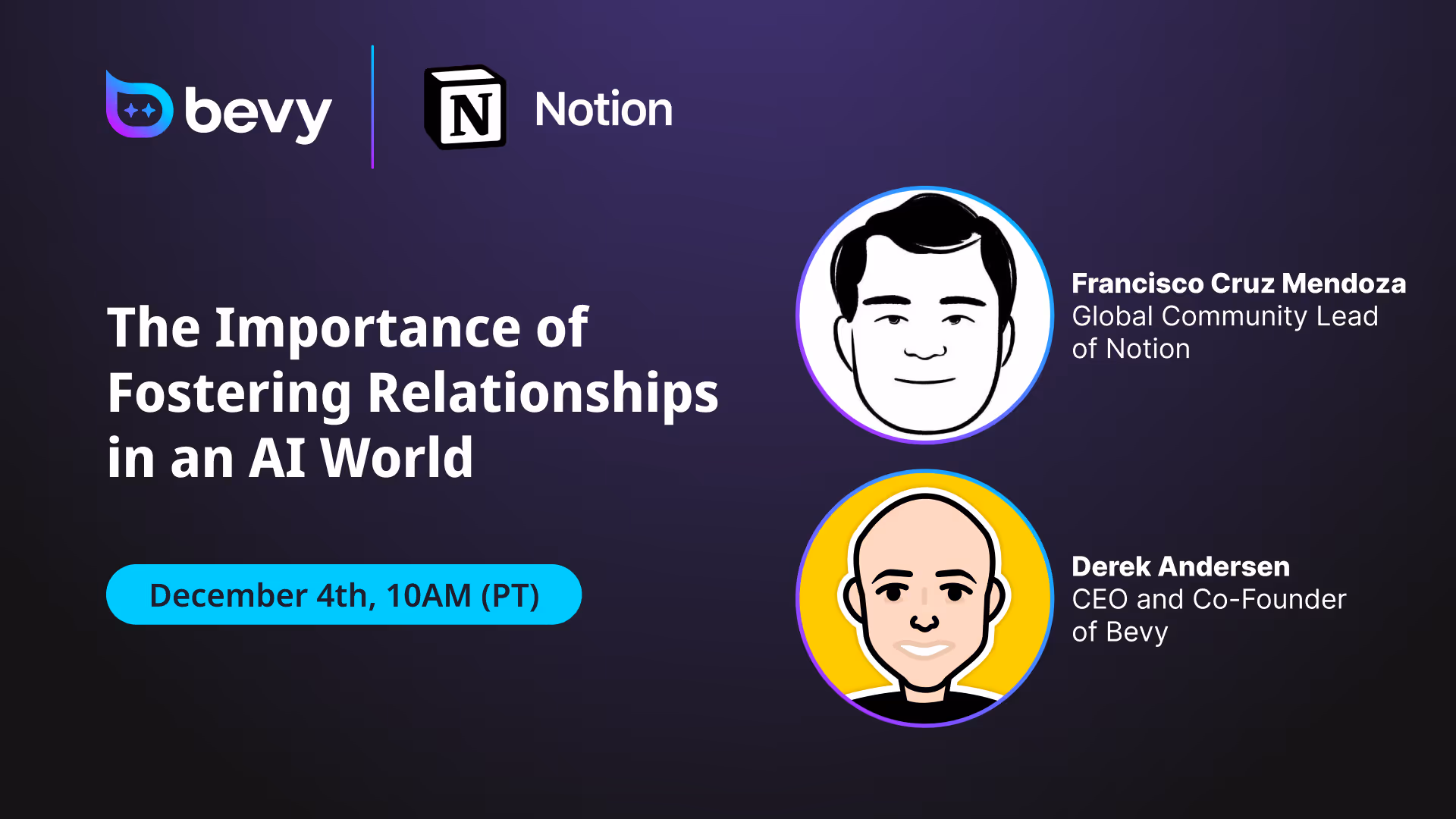 bevy

N Notion

The Importance of Fostering Relationships in an AI World

December 4th, 10AM (PT)

Francisco Cruz Mendoza
Global Community Lead of Notion

Derek Andersen
CEO and Co-Founder of Bevy